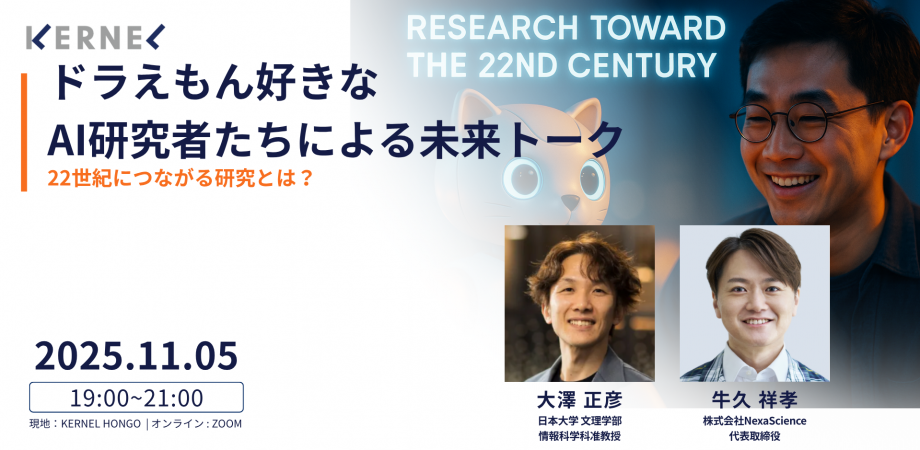 KERNEL

RESEARCH TOWARD
THE 22ND CENTURY

ドラえもん好きな
AI研究者たちによる未来トーク
22世紀につながる研究とは？

2025.11.05
19:00~21:00
現地：KERNEL HONGO ｜オンライン：ZOOM

大澤 正彦
日本大学 文理学部
情報科学科准教授

牛久 祥孝
株式会社NexaScience
代表取締役